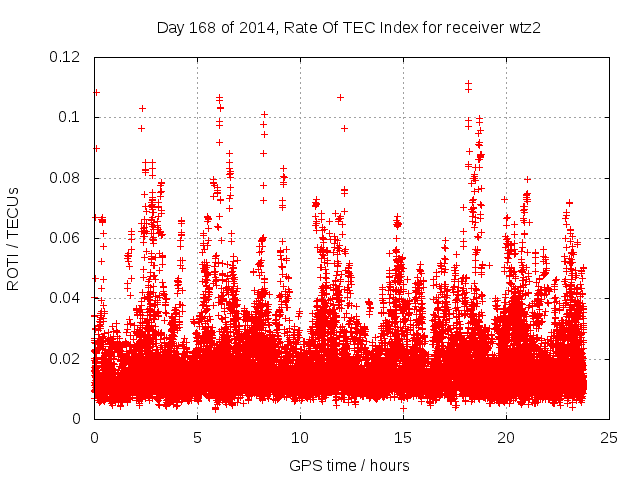 Day 168 of 2014, Rate Of TEC Index for receiver wtz2

ROTI / TECUs

0.12
0.1
0.08
0.06
0.04
0.02
0

0
5
10
15
20
25

GPS time / hours